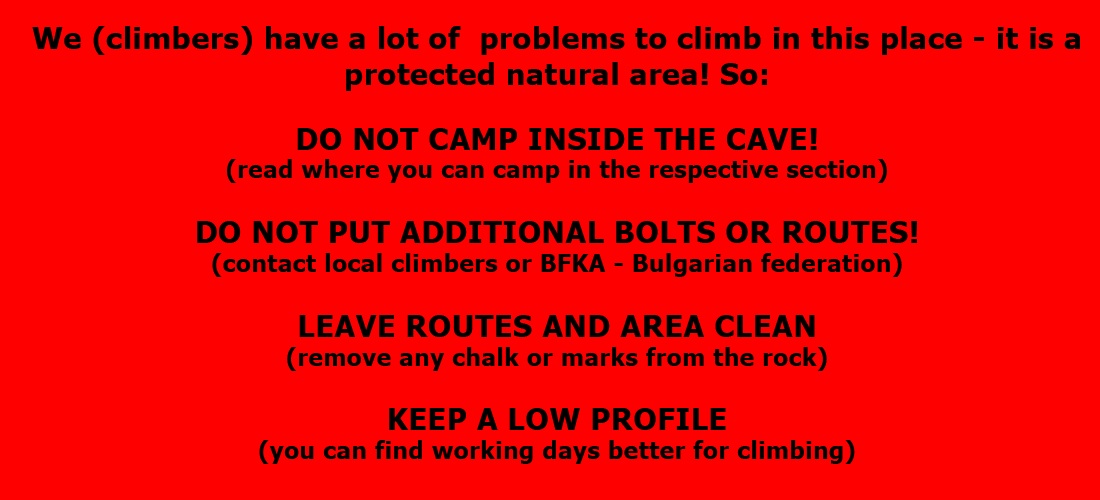 We (climbers) have a lot of problems to climb in this place - it is a protected natural area! So:

DO NOT CAMP INSIDE THE CAVE!
(read where you can camp in the respective section)

DO NOT PUT ADDITIONAL BOLTS OR ROUTES!
(contact local climbers or BFKA - Bulgarian federation)

LEAVE ROUTES AND AREA CLEAN
(remove any chalk or marks from the rock)

KEEP A LOW PROFILE
(you can find working days better for climbing)